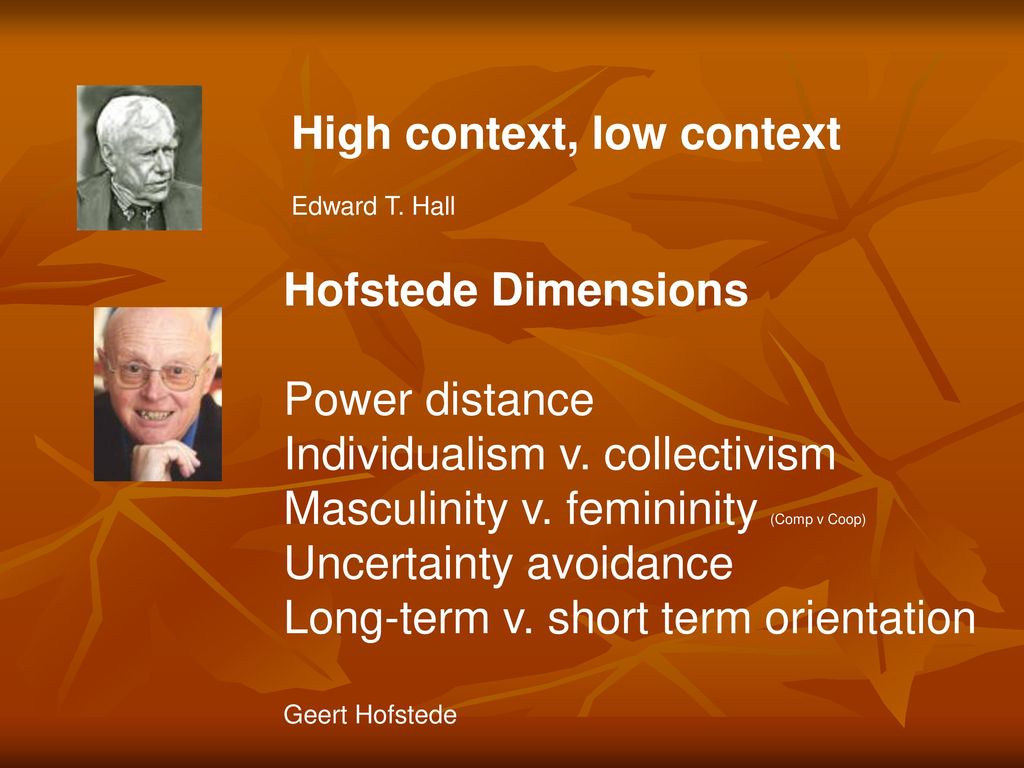 High context, low context

Edward T. Hall

Hofstede Dimensions

Power distance
Individualism v. collectivism
Masculinity v. femininity (Comp v Coop)
Uncertainty avoidance
Long-term v. short term orientation

Geert Hofstede